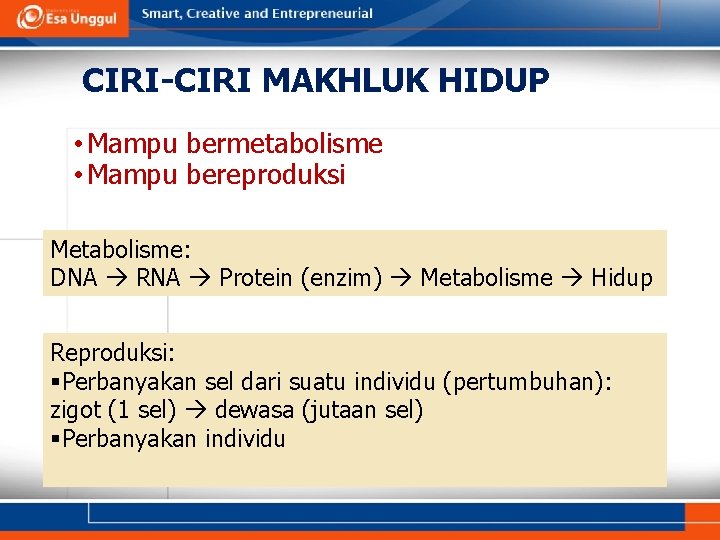 Esa Unggul
Smart, Creative and Entrepreneurial

CIRI-CIRI MAKHLUK HIDUP

• Mampu bermetabolisme
• Mampu bereproduksi

Metabolisme:
DNA → RNA → Protein (enzim) → Metabolisme → Hidup

Reproduksi:
▪Perbanyakan sel dari suatu individu (pertumbuhan): zigot (1 sel) → dewasa (jutaan sel)
▪Perbanyakan individu